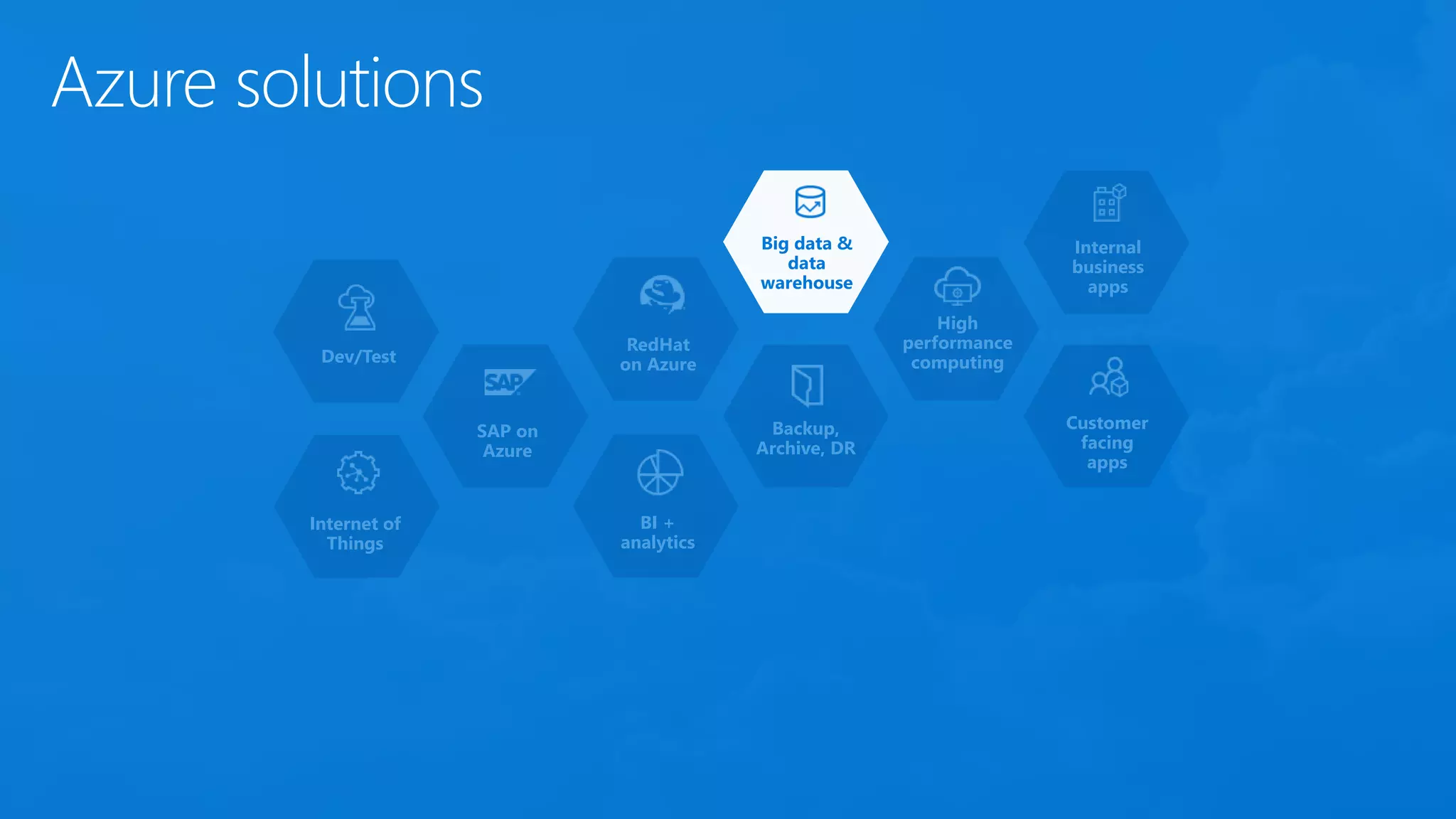 Azure solutions

Dev/Test

Internet of Things

SAP SAP on Azure

RedHat on Azure

BI + analytics

Big data & data warehouse

Backup, Archive, DR

High performance computing

Internal business apps

Customer facing apps